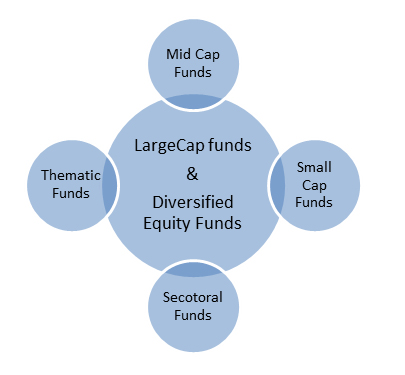 Mid Cap Funds

Thematic Funds

LargeCap funds
&
Diversified Equity Funds

Small Cap Funds

Secotoral Funds